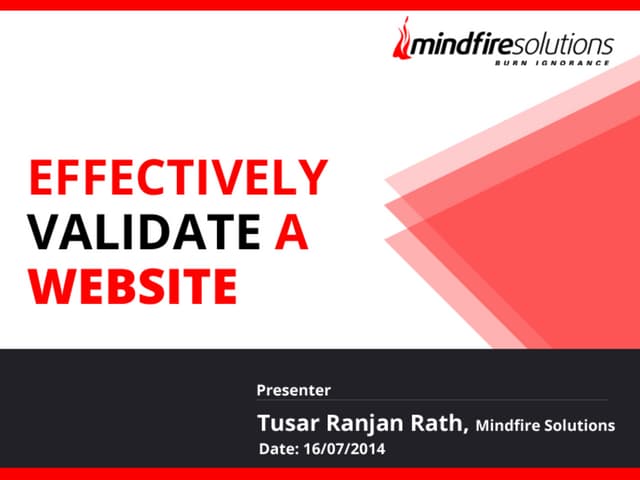 mindfiresolutions
BURN IGNORANCE

EFFECTIVELY VALIDATE A WEBSITE

Presenter

Tusar Ranjan Rath, Mindfire Solutions
Date: 16/07/2014